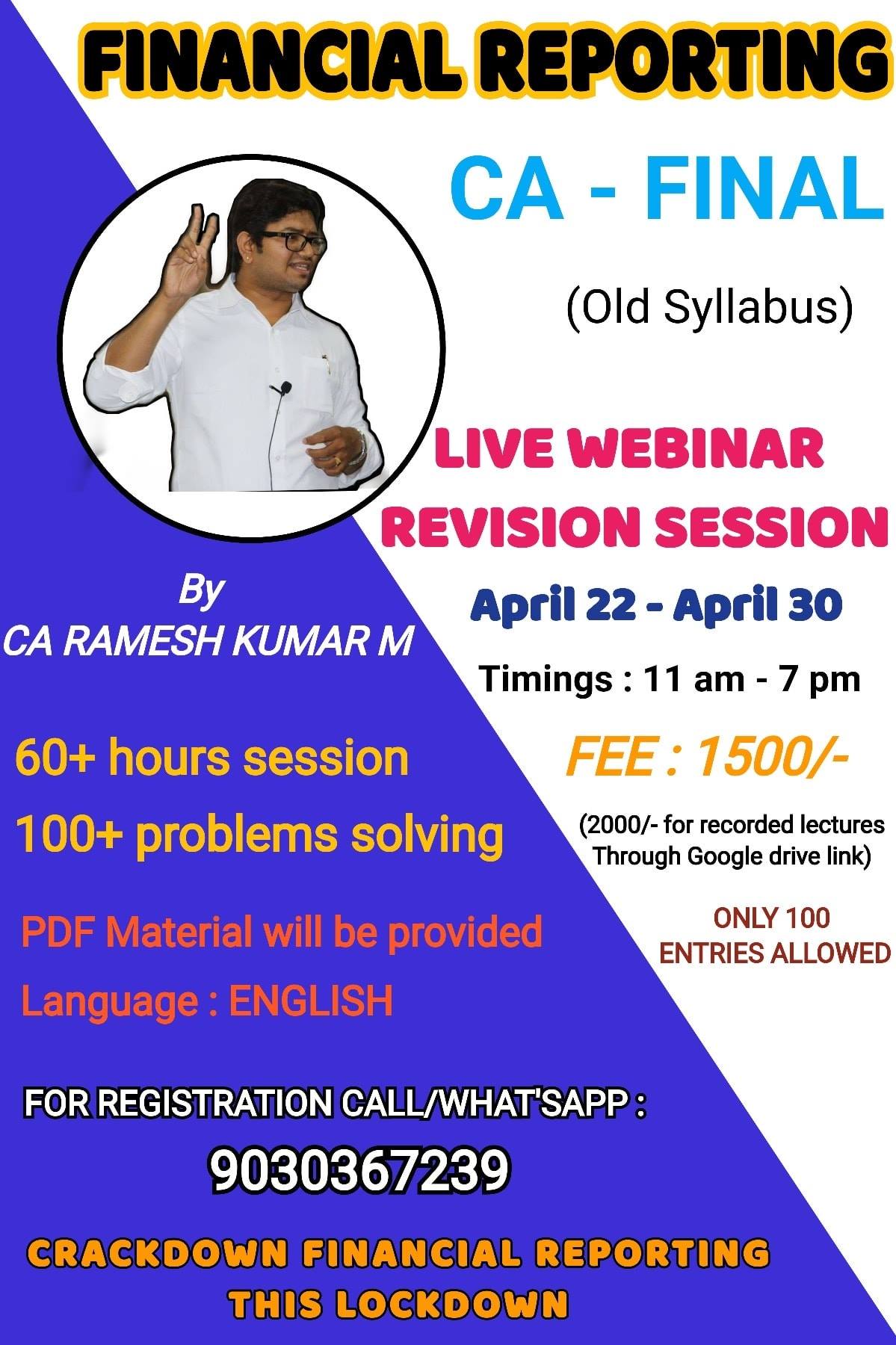 FINANCIAL REPORTING

CA - FINAL

(Old Syllabus)

LIVE WEBINAR
REVISION SESSION

April 22 - April 30

Timings : 11 am - 7 pm

FEE : 1500/-

(2000/- for recorded lectures Through Google drive link)

ONLY 100 ENTRIES ALLOWED

By
CA RAMESH KUMAR M

60+ hours session

100+ problems solving

PDF Material will be provided

Language : ENGLISH

FOR REGISTRATION CALL/WHAT'SAPP :

9030367239

CRACKDOWN FINANCIAL REPORTING THIS LOCKDOWN